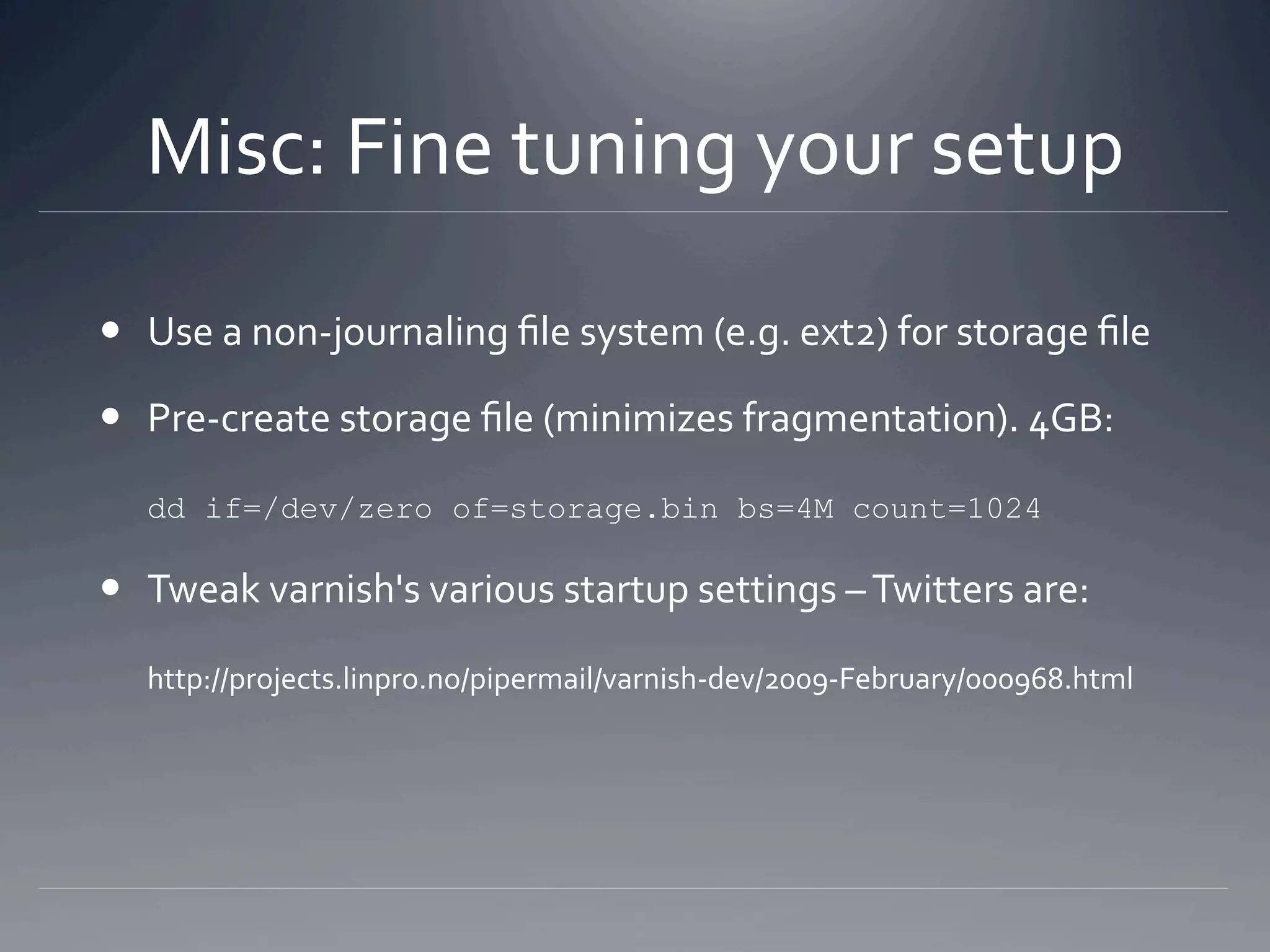 Misc: Fine tuning your setup

• Use a non-journaling file system (e.g. ext2) for storage file

• Pre-create storage file (minimizes fragmentation). 4GB:

dd if=/dev/zero of=storage.bin bs=4M count=1024

• Tweak varnish's various startup settings – Twitters are:

http://projects.linpro.no/pipermail/varnish-dev/2009-February/000968.html